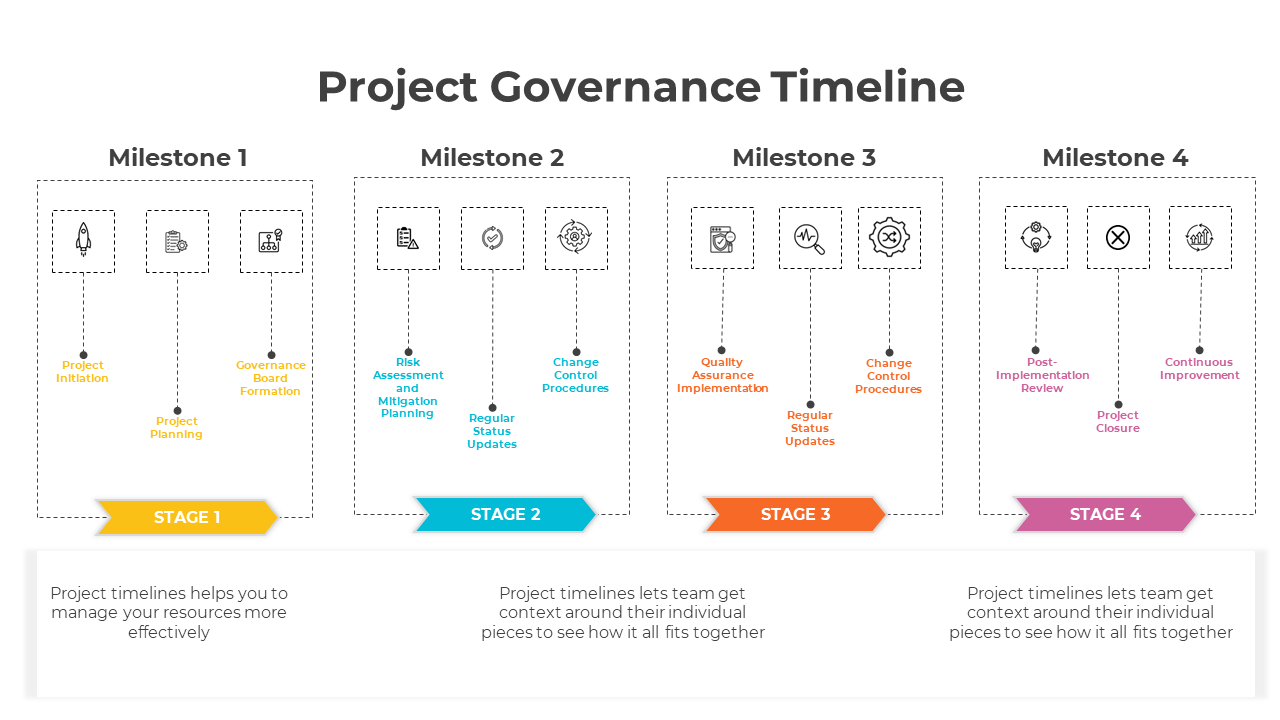 Project Governance Timeline

Milestone 1

Project Initiation

Project Planning

Governance Board Formation

STAGE 1

Milestone 2

Risk Assessment and Mitigation Planning

Regular Status Updates

Change Control Procedures

STAGE 2

Milestone 3

Quality Assurance Implementation

Regular Status Updates

Change Control Procedures

STAGE 3

Milestone 4

Post-Implementation Review

Project Closure

Continuous Improvement

STAGE 4

Project timelines helps you to manage your resources more effectively

Project timelines lets team get context around their individual pieces to see how it all fits together

Project timelines lets team get context around their individual pieces to see how it all fits together